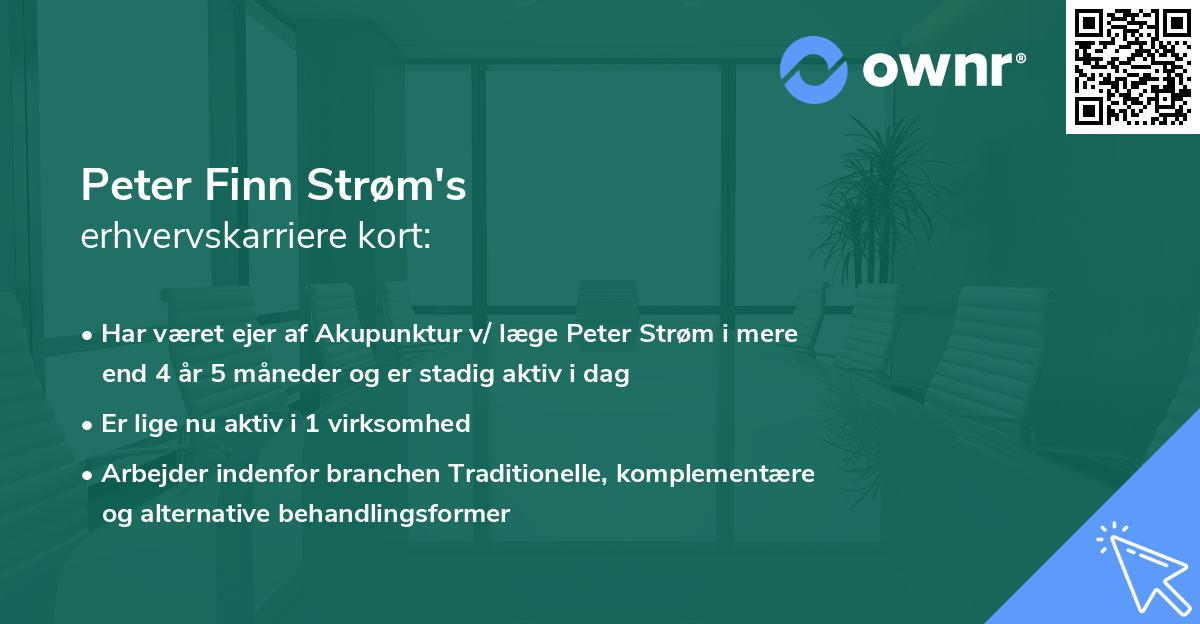 ownr®

Peter Finn Strøm's
erhvervskarriere kort:

• Har været ejer af Akupunktur v/ læge Peter Strøm i mere end 4 år 5 måneder og er stadig aktiv i dag

• Er lige nu aktiv i 1 virksomhed

• Arbejder indenfor branchen Traditionelle, komplementære og alternative behandlingsformer